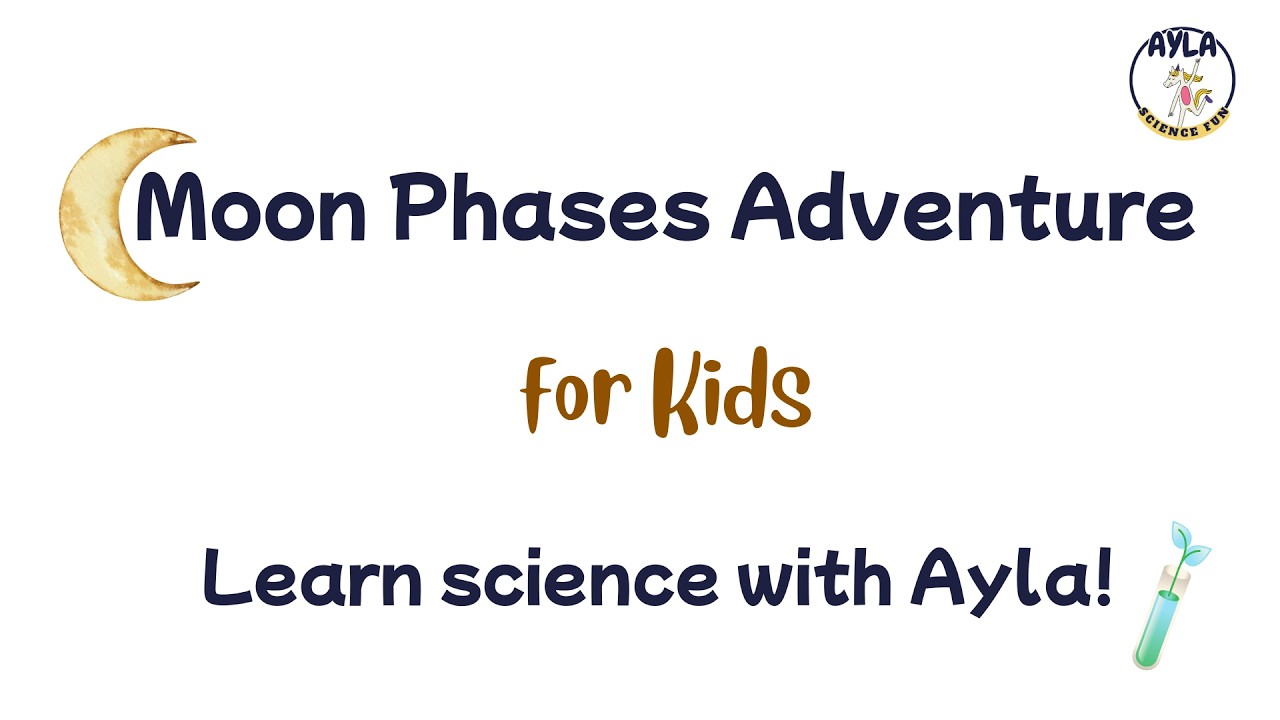 AYLA
SCIENCE FUN

Moon Phases Adventure

for Kids

Learn science with Ayla!